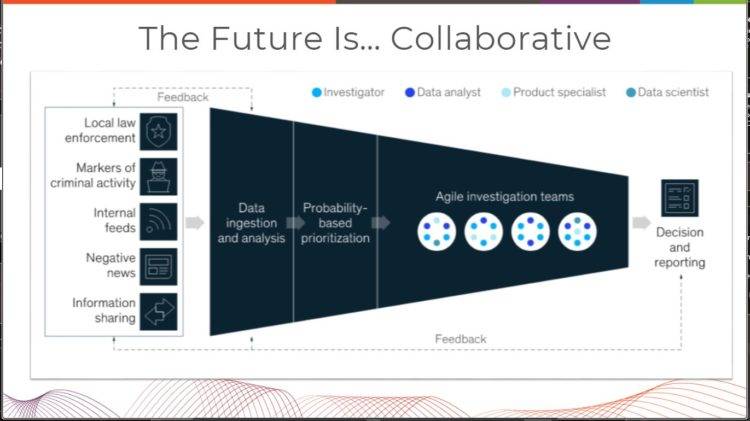 The Future Is... Collaborative

Feedback

Investigator
Data analyst
Product specialist
Data scientist

Local law enforcement

Markers of criminal activity

Internal feeds

Negative news

Information sharing

Data ingestion and analysis

Probability-based prioritization

Agile investigation teams

Decision and reporting

Feedback